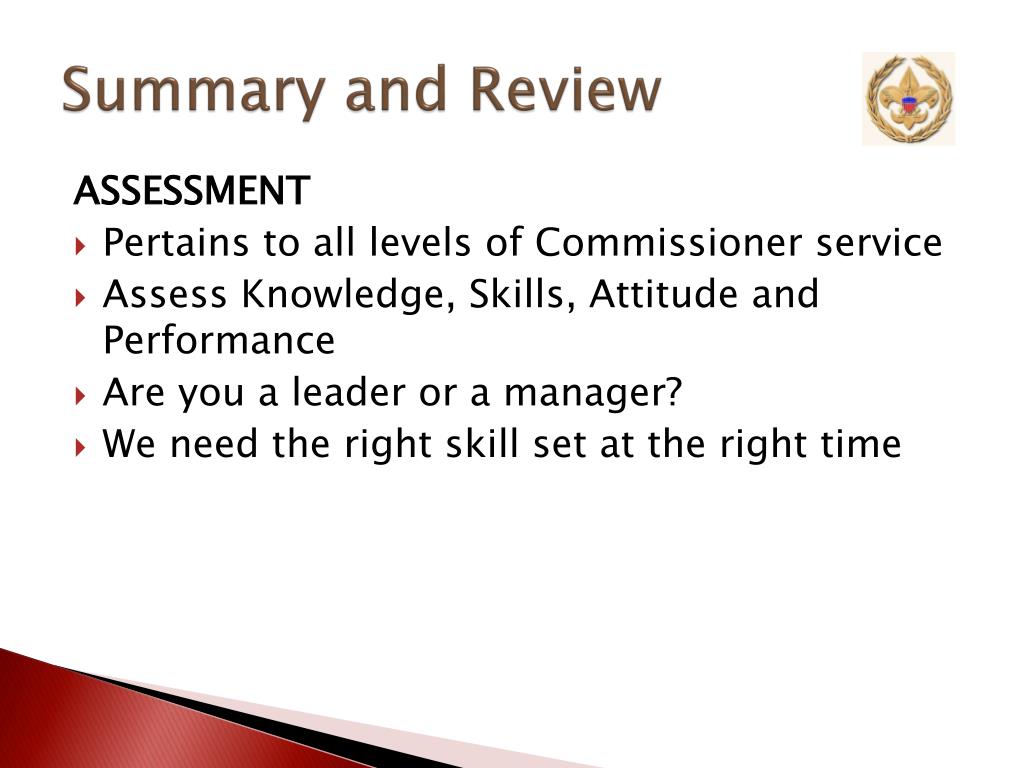 Summary and Review

ASSESSMENT

Pertains to all levels of Commissioner service

Assess Knowledge, Skills, Attitude and Performance

Are you a leader or a manager?

We need the right skill set at the right time